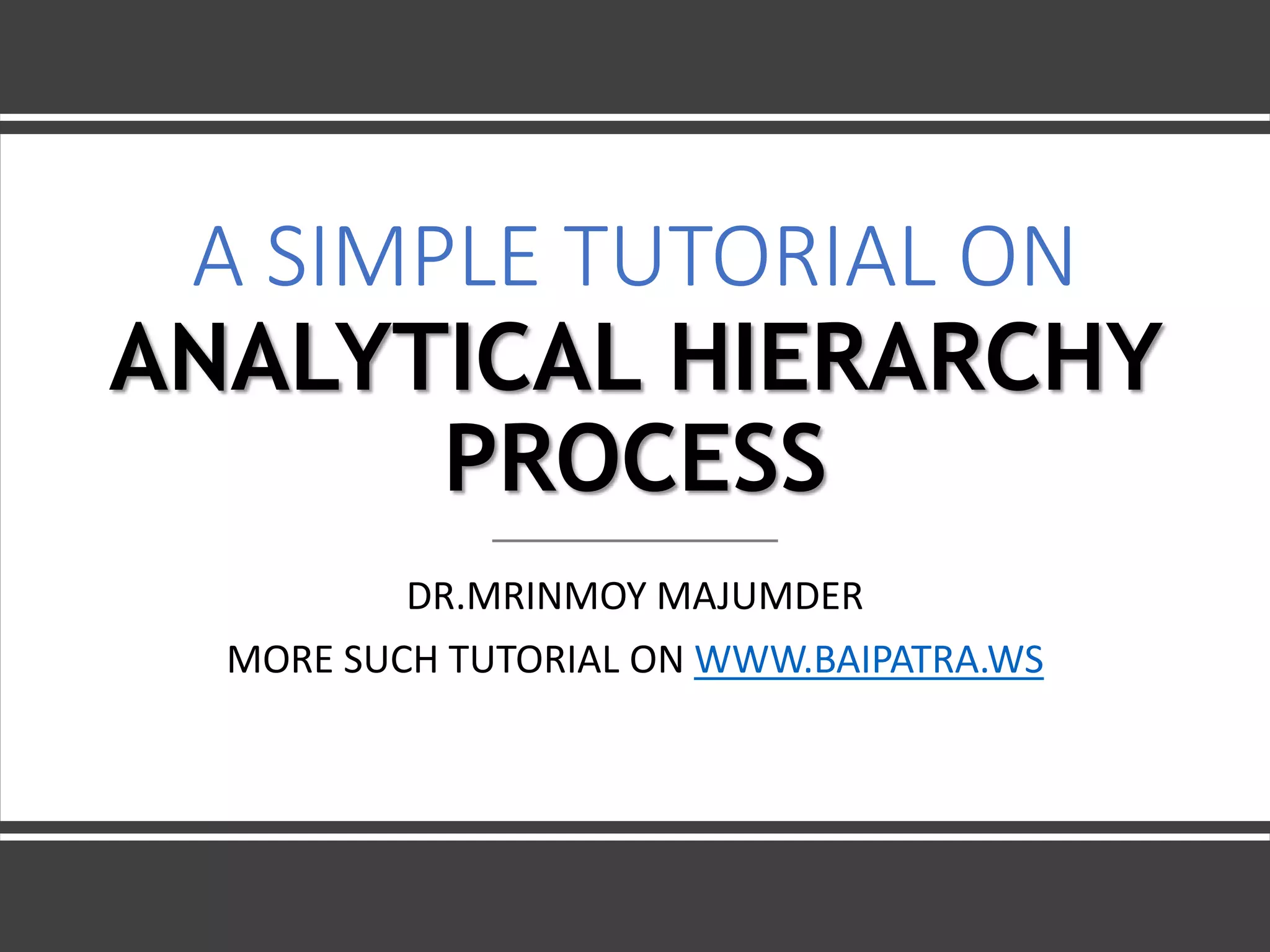 A SIMPLE TUTORIAL ON
ANALYTICAL HIERARCHY PROCESS

DR.MRINMOY MAJUMDER

MORE SUCH TUTORIAL ON WWW.BAIPATRA.WS